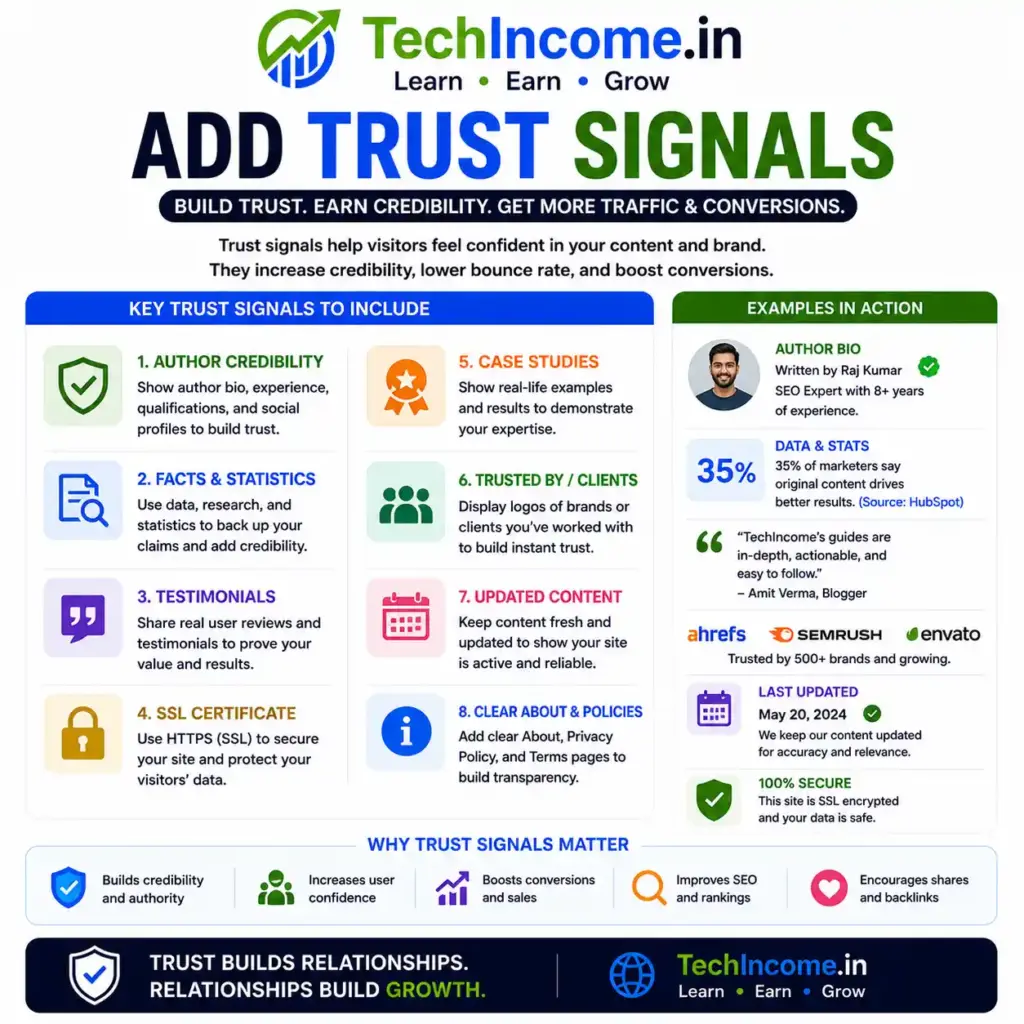 TechIncome.in
Learn • Earn • Grow

ADD TRUST SIGNALS

BUILD TRUST. EARN CREDIBILITY. GET MORE TRAFFIC & CONVERSIONS.

Trust signals help visitors feel confident in your content and brand. They increase credibility, lower bounce rate, and boost conversions.

KEY TRUST SIGNALS TO INCLUDE

1. AUTHOR CREDIBILITY
Show author bio, experience, qualifications, and social profiles to build trust.

2. FACTS & STATISTICS
Use data, research, and statistics to back up your claims and add credibility.

3. TESTIMONIALS
Share real user reviews and testimonials to prove your value and results.

4. SSL CERTIFICATE
Use HTTPS (SSL) to secure your site and protect your visitors' data.

5. CASE STUDIES
Show real-life examples and results to demonstrate your expertise.

6. TRUSTED BY / CLIENTS
Display logos of brands or clients you've worked with to build instant trust.

7. UPDATED CONTENT
Keep content fresh and updated to show your site is active and reliable.

8. CLEAR ABOUT & POLICIES
Add clear About, Privacy Policy, and Terms pages to build transparency.

EXAMPLES IN ACTION

AUTHOR BIO
Written by Raj Kumar
SEO Expert with 8+ years of experience.

35%
DATA & STATS
35% of marketers say original content drives better results. (Source: HubSpot)

"TechIncome's guides are in-depth, actionable, and easy to follow."
– Amit Verma, Blogger

ahrefs SEMRUSH envato
Trusted by 500+ brands and growing.

LAST UPDATED
May 20, 2024
We keep our content updated for accuracy and relevance.

100% SECURE
This site is SSL encrypted and your data is safe.

WHY TRUST SIGNALS MATTER

Builds credibility and authority
Increases user confidence
Boosts conversions and sales
Improves SEO and rankings
Encourages shares and backlinks

TRUST BUILDS RELATIONSHIPS.
RELATIONSHIPS BUILD GROWTH.

TechIncome.in
Learn • Earn • Grow